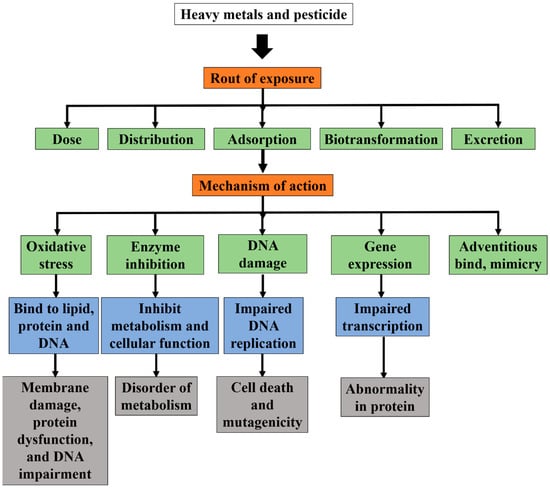 Heavy metals and pesticide

Rout of exposure

Dose

Distribution

Adsorption

Biotransformation

Excretion

Mechanism of action

Oxidative stress

Enzyme inhibition

DNA damage

Gene expression

Adventitious bind, mimicry

Bind to lipid, protein and DNA

Inhibit metabolism and cellular function

Impaired DNA replication

Impaired transcription

Membrane damage, protein dysfunction, and DNA impairment

Disorder of metabolism

Cell death and mutagenicity

Abnormality in protein